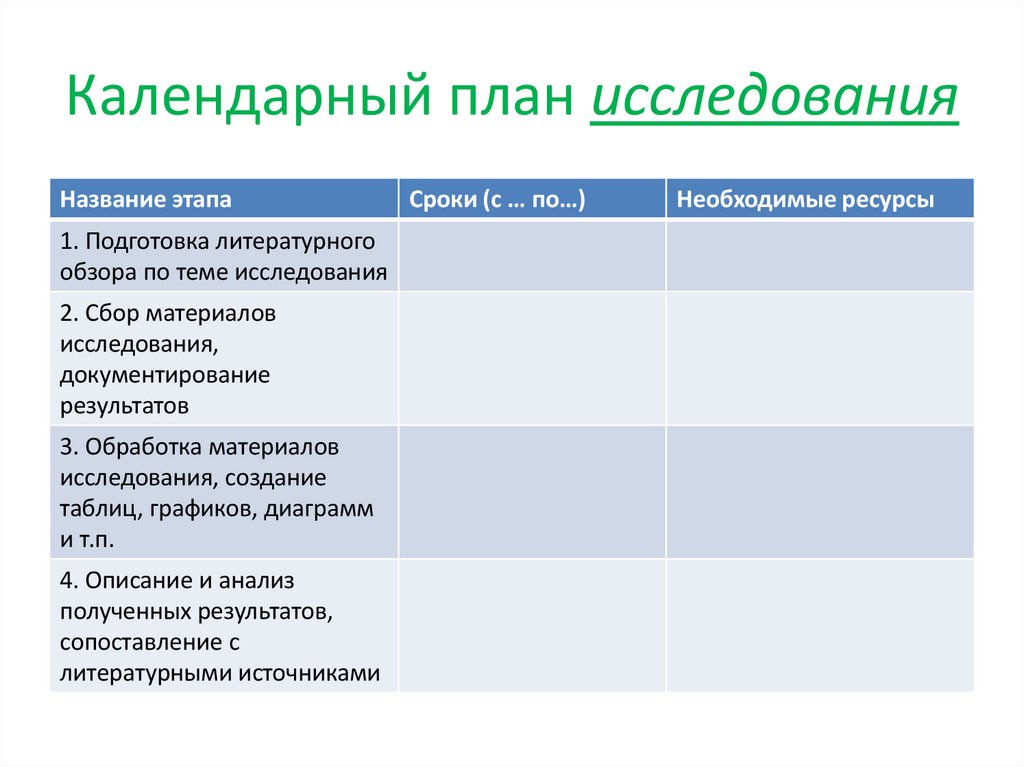 Календарный план исследования

| Название этапа | Сроки (с … по…) | Необходимые ресурсы |
|---|---|---|
| 1. Подготовка литературного обзора по теме исследования | | |
| 2. Сбор материалов исследования, документирование результатов | | |
| 3. Обработка материалов исследования, создание таблиц, графиков, диаграмм и т.п. | | |
| 4. Описание и анализ полученных результатов, сопоставление с литературными источниками | | |